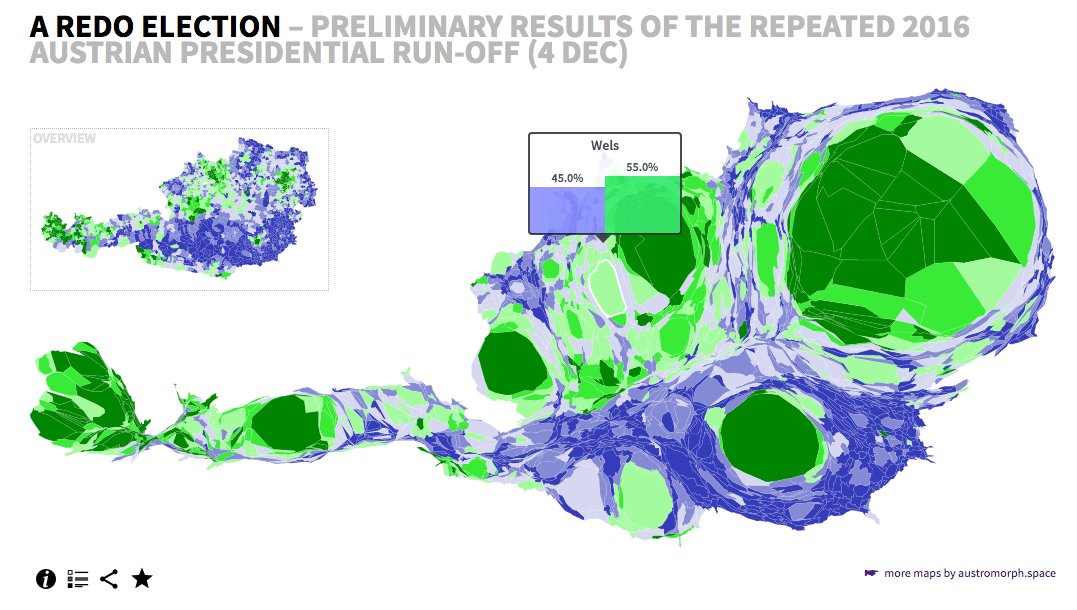 A REDO ELECTION – PRELIMINARY RESULTS OF THE REPEATED 2016 AUSTRIAN PRESIDENTIAL RUN-OFF (4 DEC)

OVERVIEW

Wels

45.0%

55.0%

more maps by austromorph.space